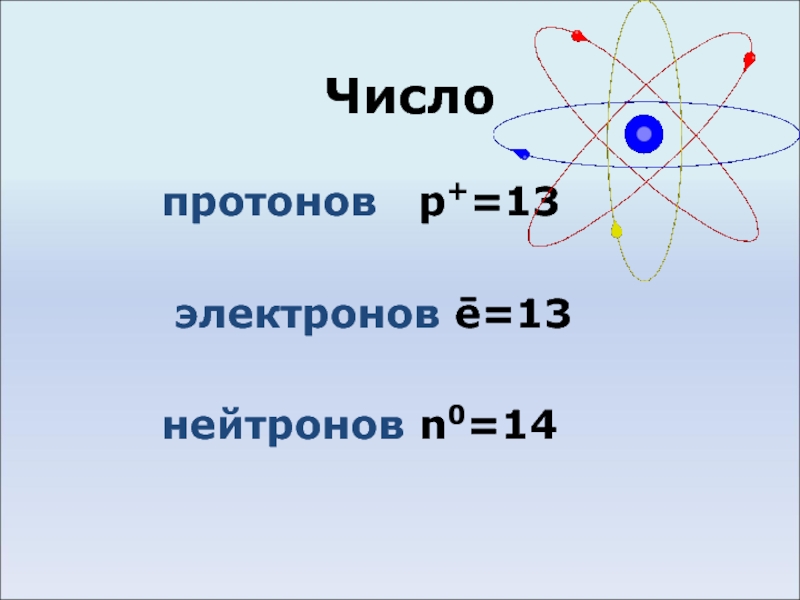 Число

протонов $p^+=13$

электронов $\bar{e}=13$

нейтронов $n^0=14$